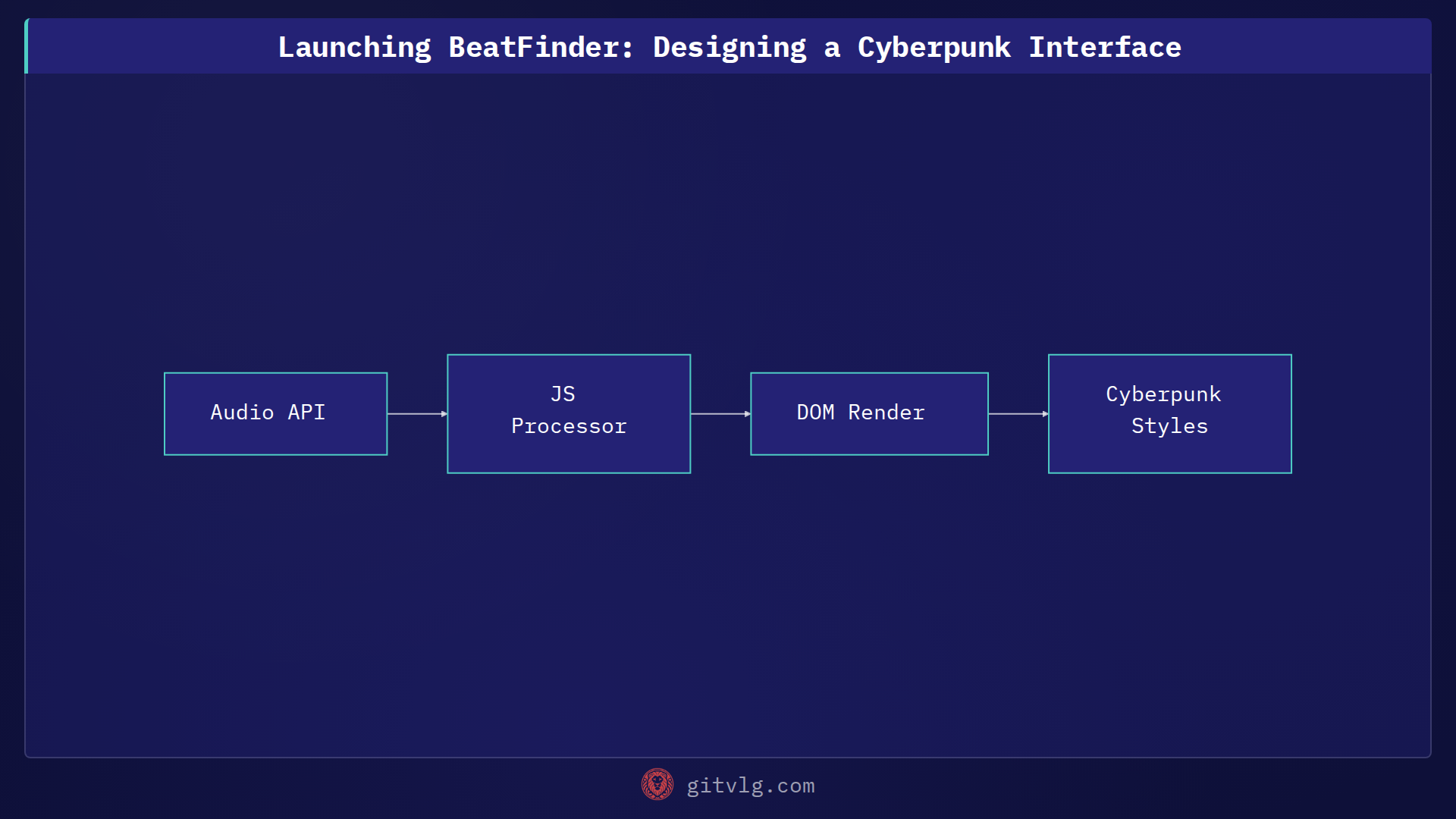 Launching BeatFinder: Designing a Cyberpunk Interface

Audio API

JS
Processor

DOM Render

Cyberpunk
Styles

gitvlg.com